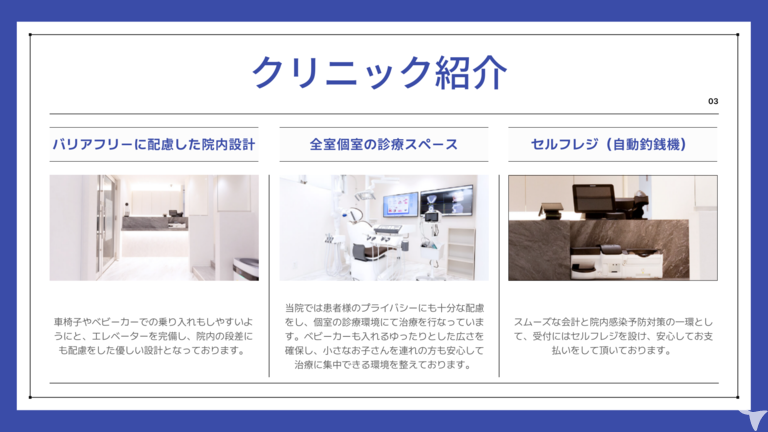 クリニック紹介

03

バリアフリーに配慮した院内設計

車椅子やベビーカーでの乗り入れもしやすいようにと、エレベーターを完備し、院内の段差にも配慮をした優しい設計となっております。

全室個室の診療スペース

当院では患者様のプライバシーにも十分な配慮をし、個室の診療環境にて治療を行なっています。ベビーカーも入れるゆったりとした広さを確保し、小さなお子さんを連れの方も安心して治療に集中できる環境を整えております。

セルフレジ（自動釣銭機）

スムーズな会計と院内感染予防対策の一環として、受付にはセルフレジを設け、安心してお支払いをして頂いております。